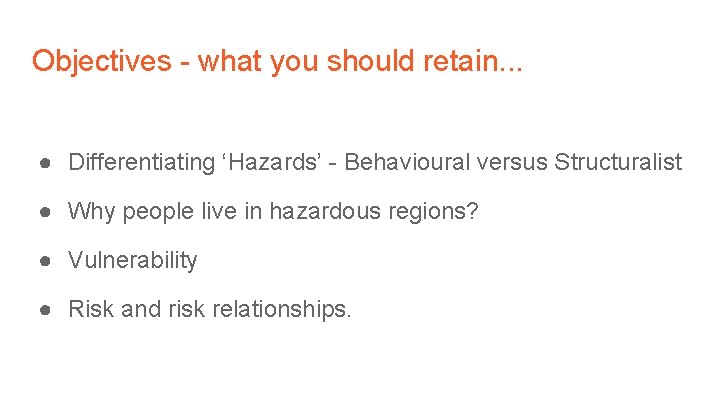 Objectives - what you should retain...

● Differentiating ‘Hazards’ - Behavioural versus Structuralist
● Why people live in hazardous regions?
● Vulnerability
● Risk and risk relationships.